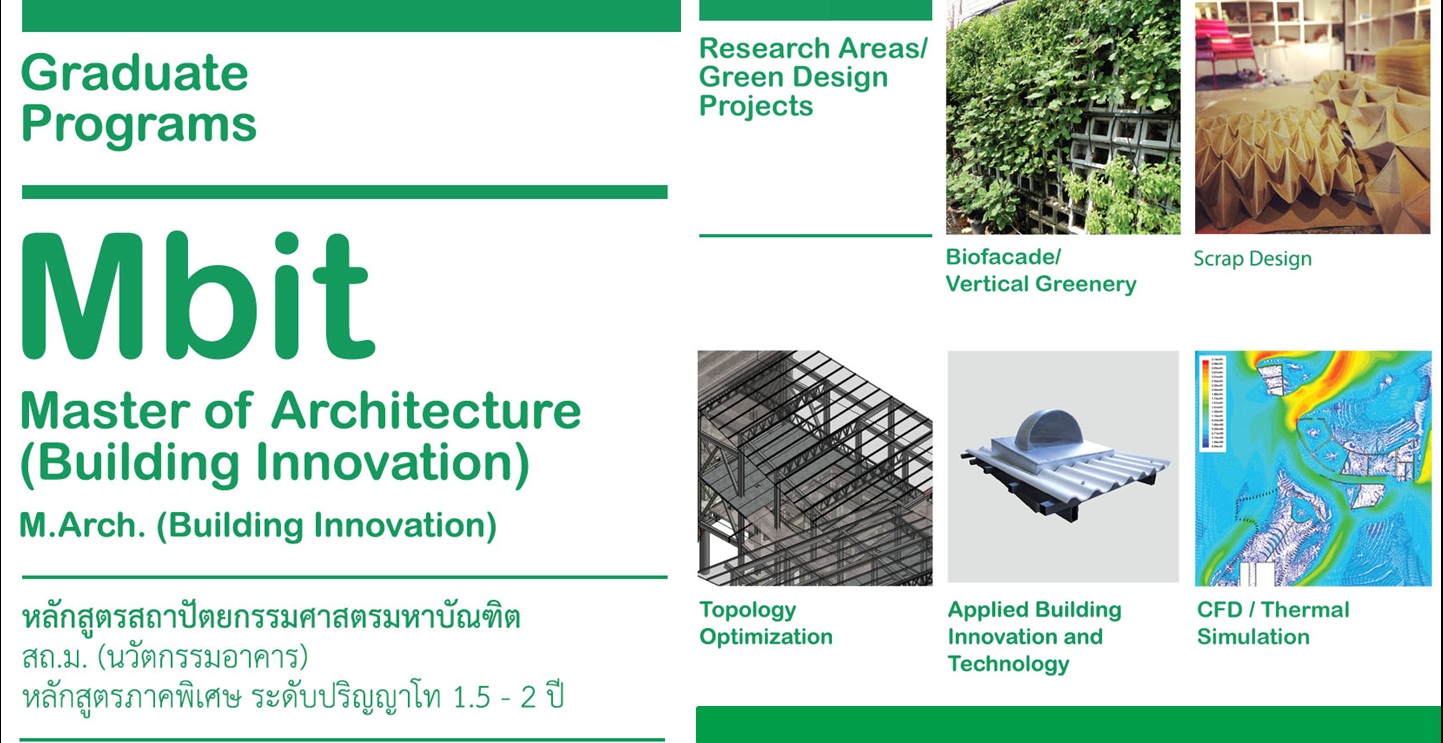 Graduate Programs

Mbit

Master of Architecture (Building Innovation)

M.Arch. (Building Innovation)

หลักสูตรสถาปัตยกรรมศาสตรมหาบัณฑิต
สถ.ม. (นวัตกรรมอาคาร)
หลักสูตรภาคพิเศษ ระดับปริญญาโท 1.5 - 2 ปี

Research Areas/ Green Design Projects

Biofacade/ Vertical Greenery

Scrap Design

Topology Optimization

Applied Building Innovation and Technology

CFD / Thermal Simulation